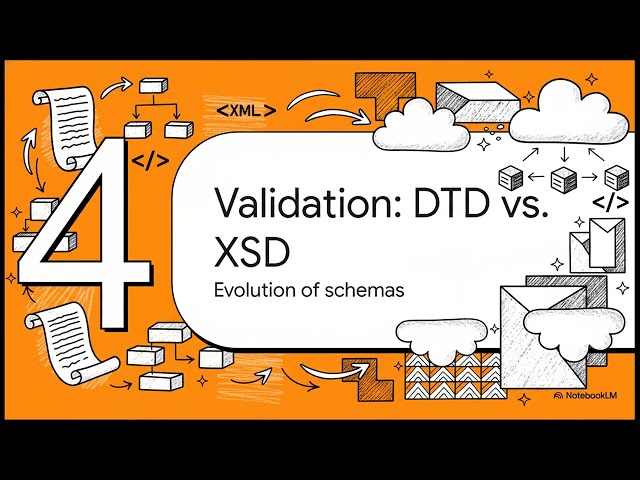 <XML>

</>

4

Validation: DTD vs. XSD

Evolution of schemas

</>

NotebookLM